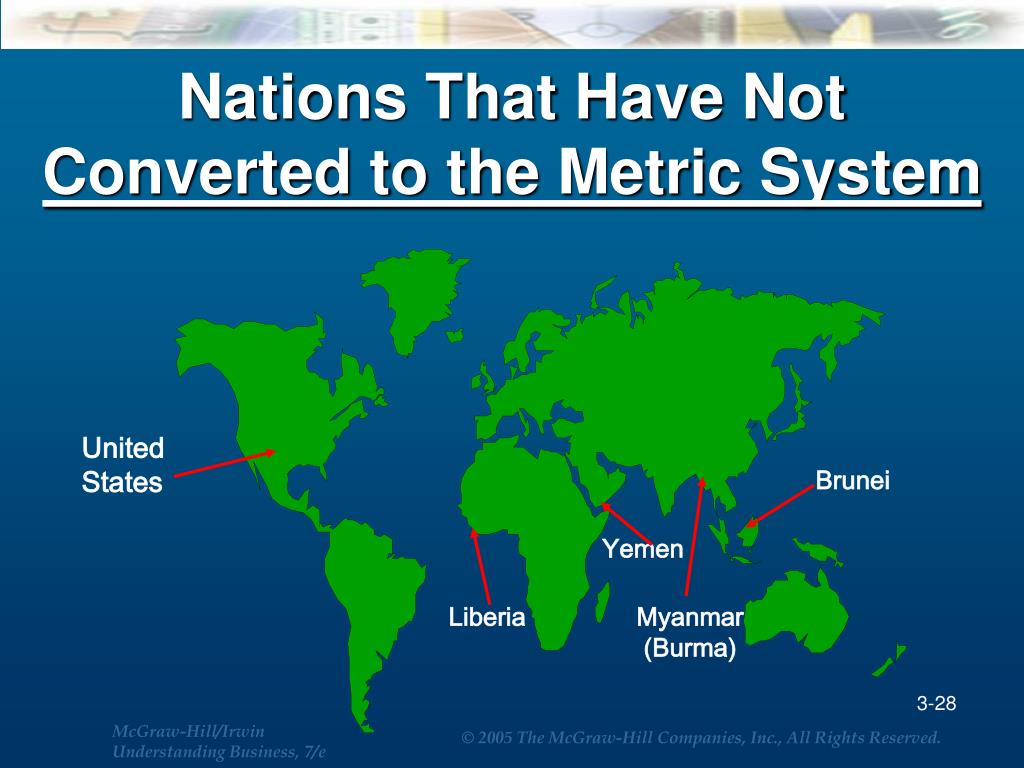 Nations That Have Not Converted to the Metric System

United States

Brunei

Yemen

Liberia

Myanmar (Burma)

3-28

McGraw-Hill/Irwin
Understanding Business, 7/e

© 2005 The McGraw-Hill Companies, Inc., All Rights Reserved.